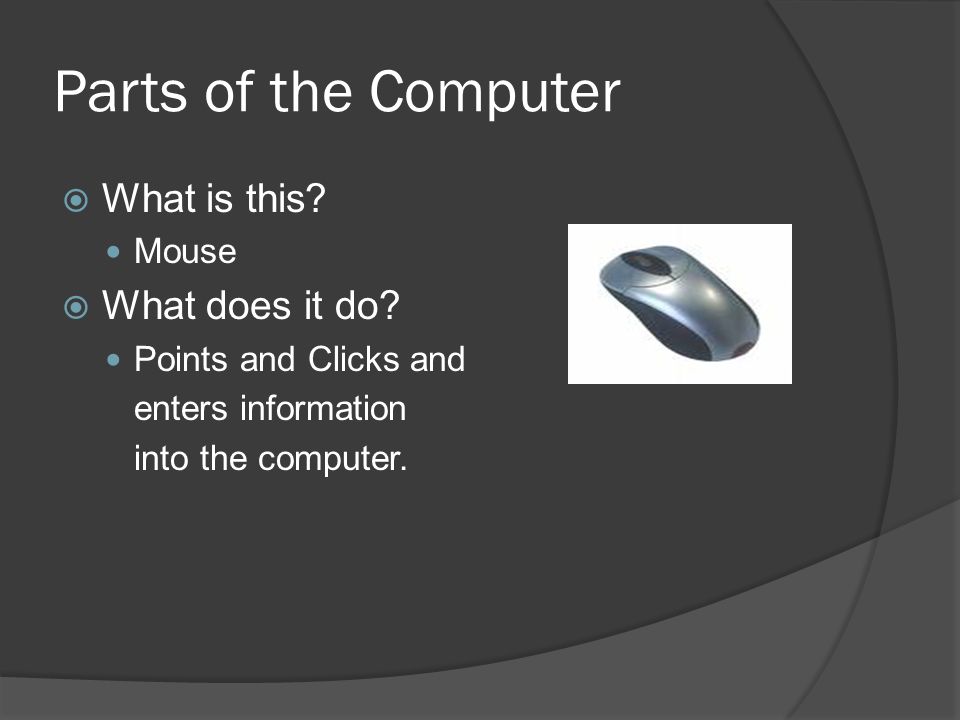 Parts of the Computer

What is this?

Mouse

What does it do?

Points and Clicks and enters information into the computer.